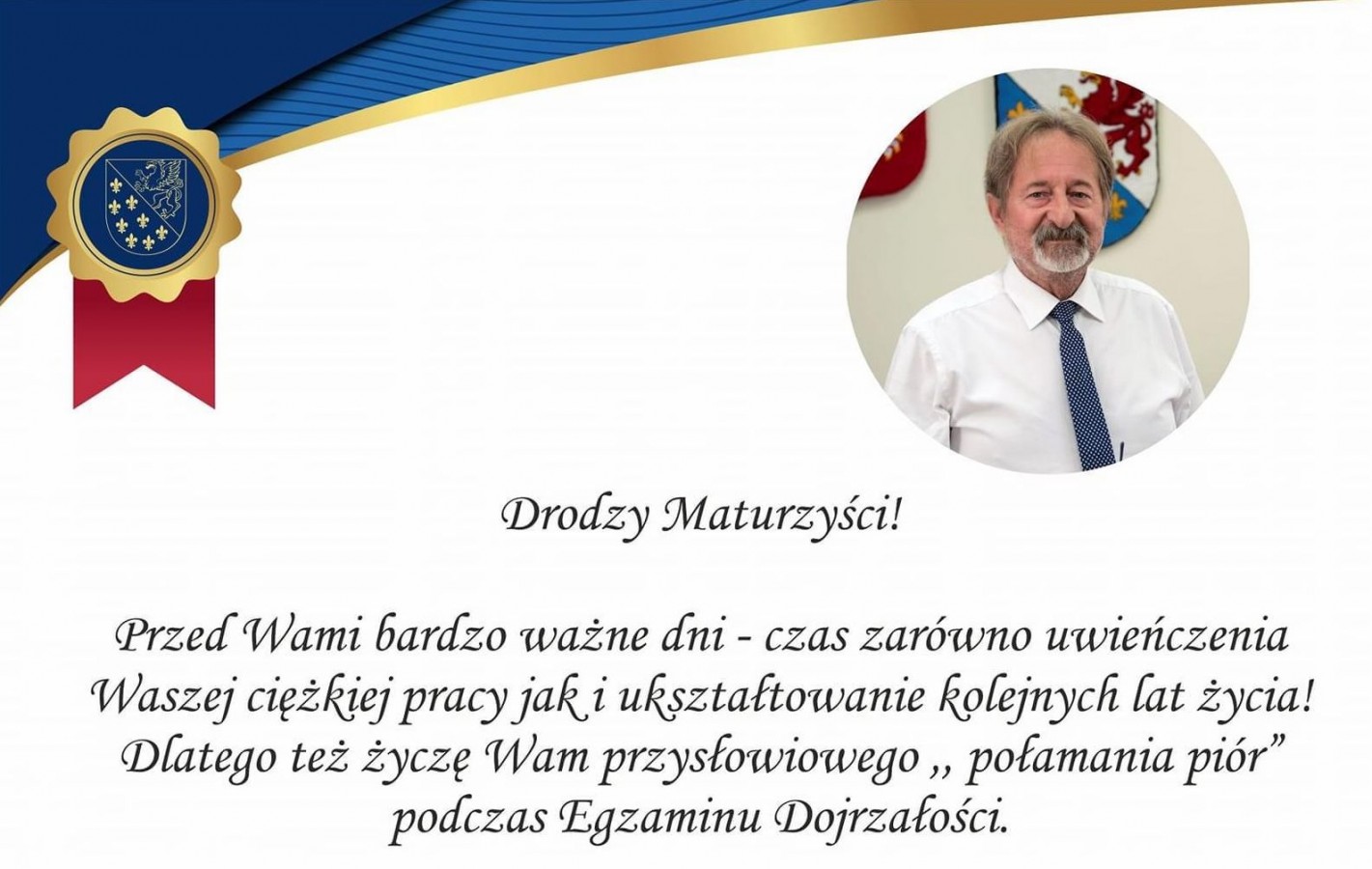 Drodzy Maturzyści!

Przed Wami bardzo ważne dni - czas zarówno uwieńczenia Waszej ciężkiej pracy jak i ukształtowanie kolejnych lat życia! Dlatego też życzę Wam przysłowiowego ,, połamania piór” podczas Egzaminu Dojrzałości.